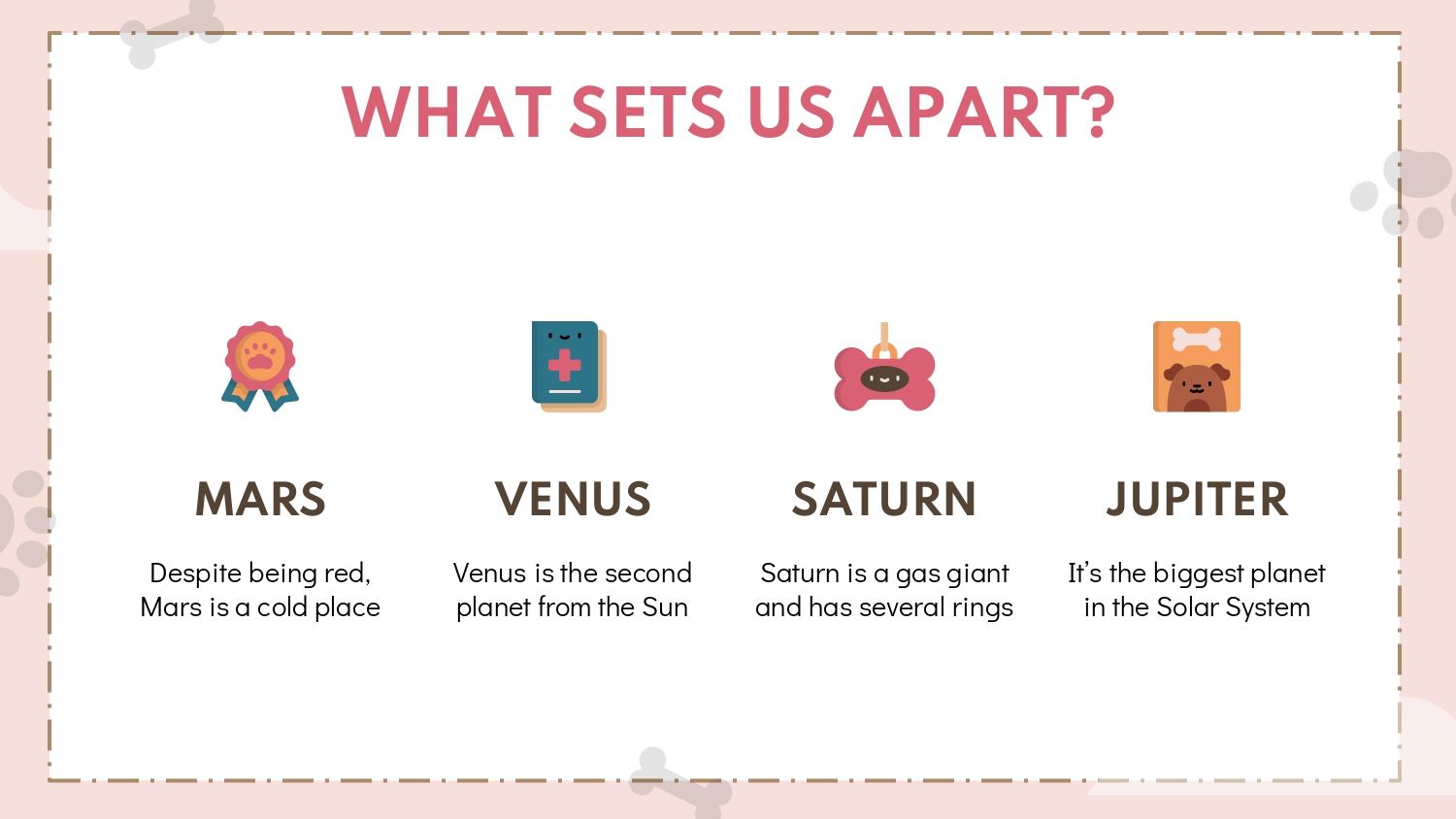 WHAT SETS US APART?

MARS

Despite being red, Mars is a cold place

VENUS

Venus is the second planet from the Sun

SATURN

Saturn is a gas giant and has several rings

JUPITER

It's the biggest planet in the Solar System